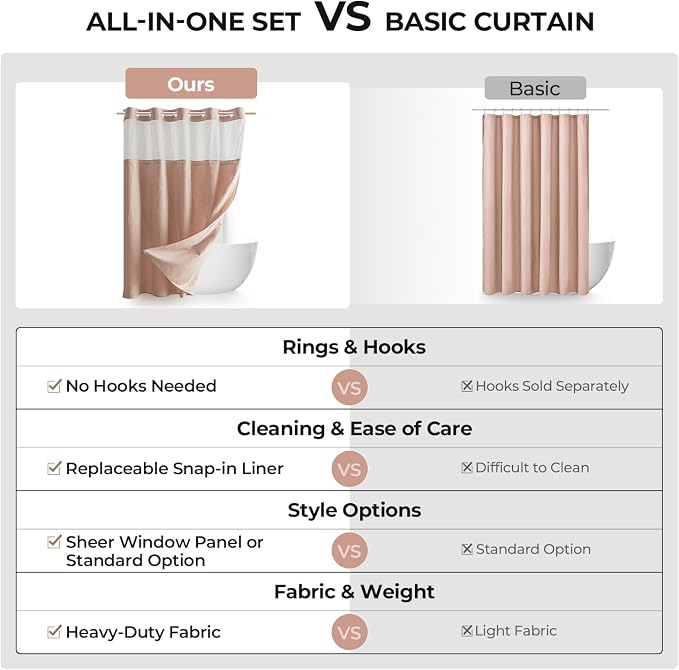 ALL-IN-ONE SET VS BASIC CURTAIN

Ours

Basic

Rings & Hooks

☑ No Hooks Needed VS ☒ Hooks Sold Separately

Cleaning & Ease of Care

☑ Replaceable Snap-in Liner VS ☒ Difficult to Clean

Style Options

☑ Sheer Window Panel or Standard Option VS ☒ Standard Option

Fabric & Weight

☑ Heavy-Duty Fabric VS ☒ Light Fabric